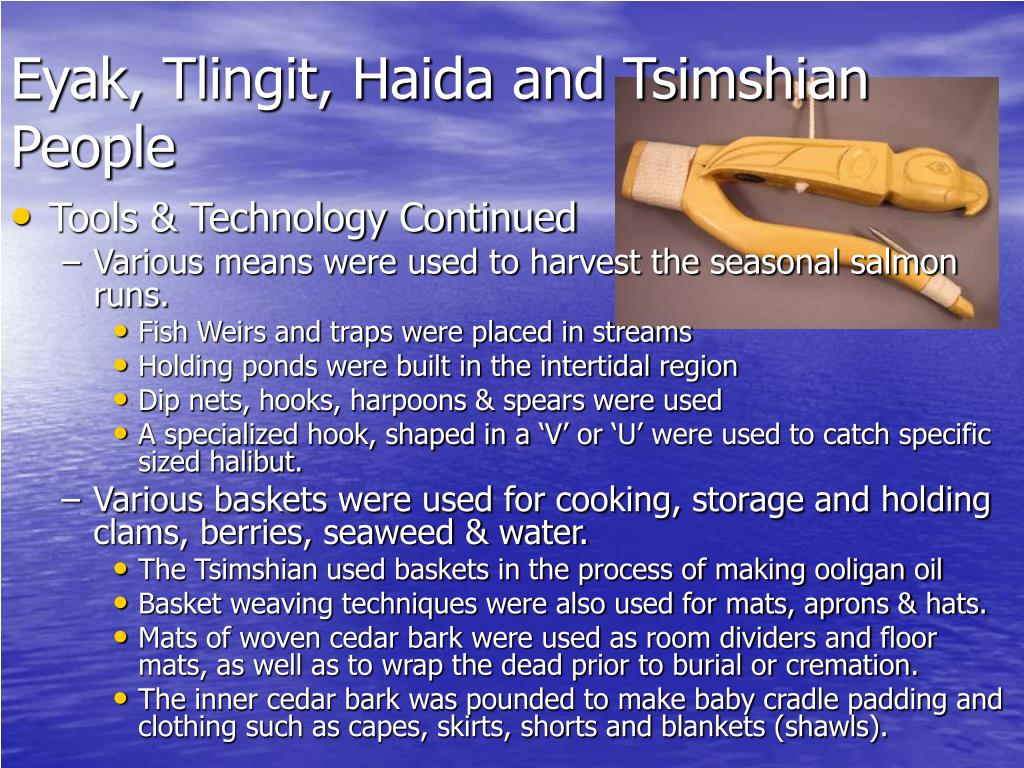 Eyak, Tlingit, Haida and Tsimshian People

• Tools & Technology Continued

– Various means were used to harvest the seasonal salmon runs.

• Fish Weirs and traps were placed in streams
• Holding ponds were built in the intertidal region
• Dip nets, hooks, harpoons & spears were used
• A specialized hook, shaped in a ‘V’ or ‘U’ were used to catch specific sized halibut.

– Various baskets were used for cooking, storage and holding clams, berries, seaweed & water.

• The Tsimshian used baskets in the process of making ooligan oil
• Basket weaving techniques were also used for mats, aprons & hats.
• Mats of woven cedar bark were used as room dividers and floor mats, as well as to wrap the dead prior to burial or cremation.
• The inner cedar bark was pounded to make baby cradle padding and clothing such as capes, skirts, shorts and blankets (shawls).